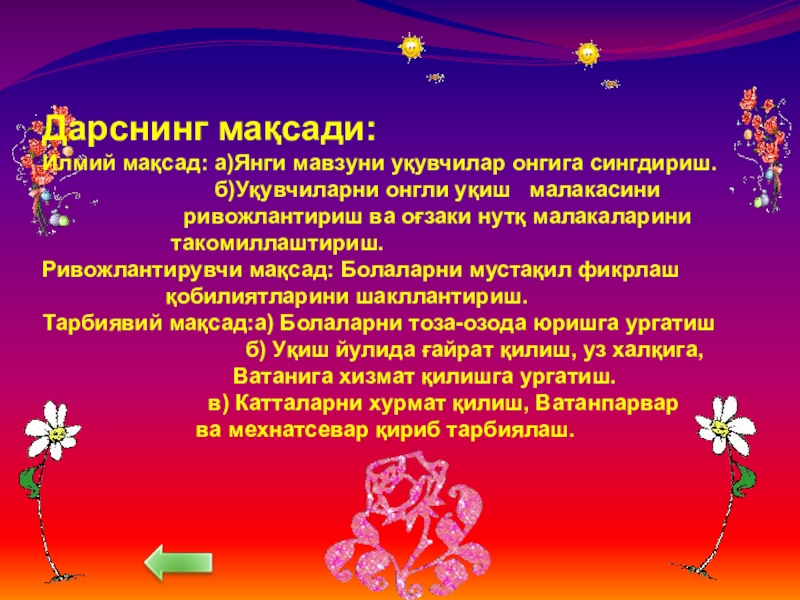 Дарснинг мақсади:
Илмий мақсад: а)Янги мавзуни уқувчилар онгига сингдириш.
б)Уқувчиларни онгли уқиш малакасини ривожлантириш ва оғзаки нутқ малакаларини такомиллаштириш.
Ривожлантирувчи мақсад: Болаларни мустақил фикрлаш қобилиятларини шакллантириш.
Тарбиявий мақсад:а) Болаларни тоза-озода юришга ургатиш
б) Уқиш йулида ғайрат қилиш, уз халқига, Ватанига хизмат қилишга ургатиш.
в) Катталарни хурмат қилиш, Ватанпарвар ва мехнатсевар қириб тарбиялаш.